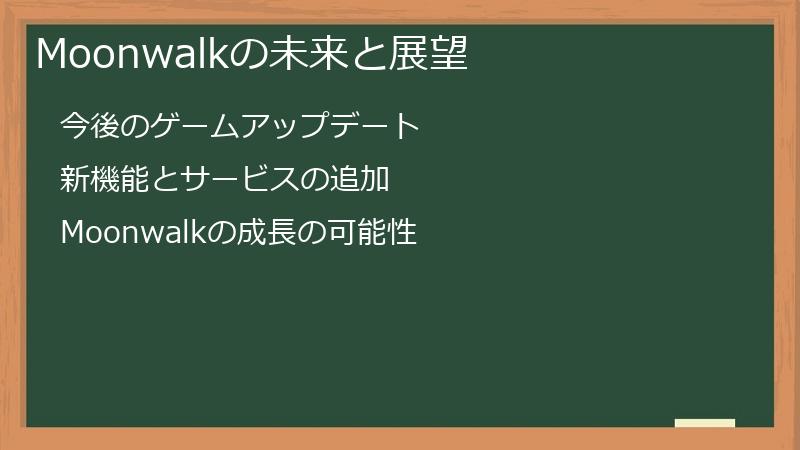 Moonwalkの未来と展望

今後のゲームアップデート

新機能とサービスの追加

Moonwalkの成長の可能性